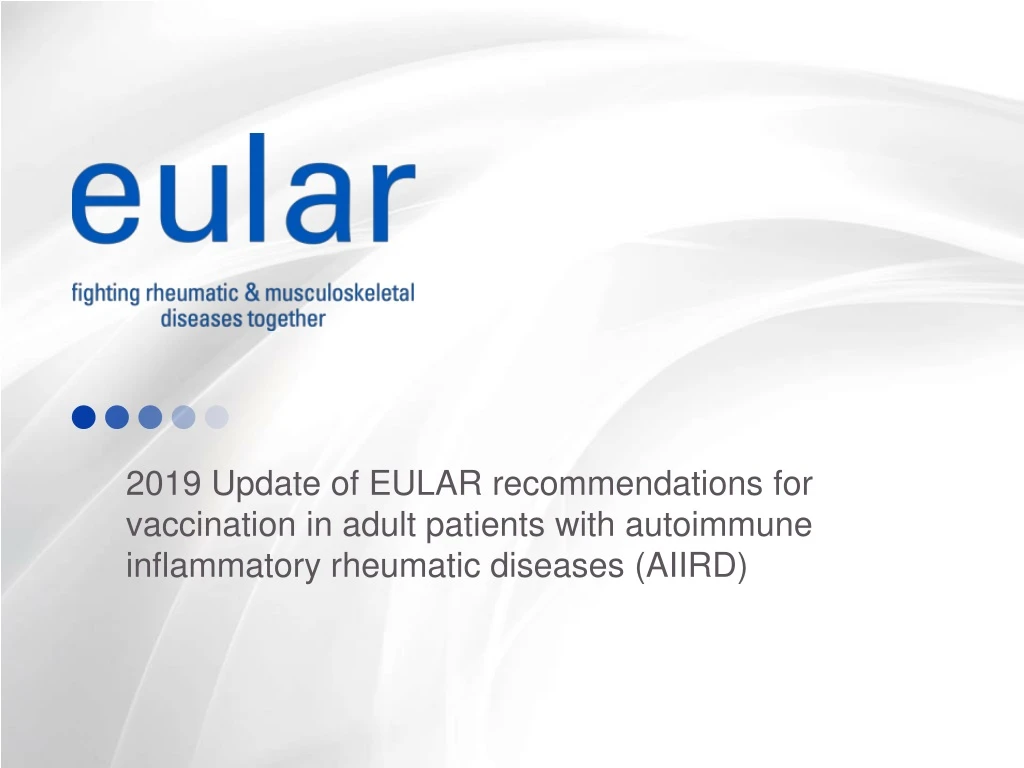 eular

fighting rheumatic & musculoskeletal diseases together

2019 Update of EULAR recommendations for vaccination in adult patients with autoimmune inflammatory rheumatic diseases (AIIRD)